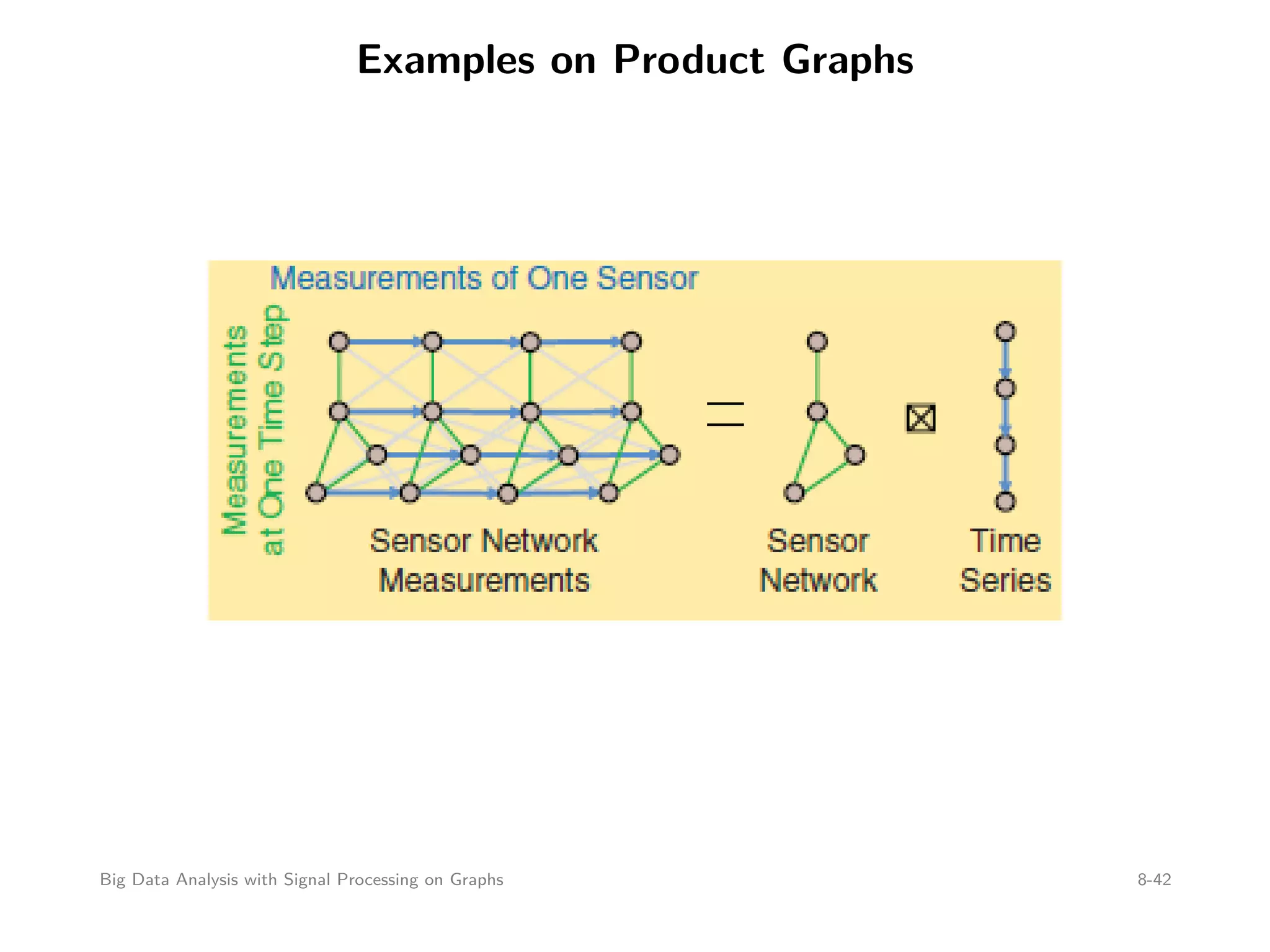 Examples on Product Graphs

Measurements of One Sensor

Measurements at One Time Step

Sensor Network Measurements

$=$

Sensor Network

$\boxtimes$

Time Series

Big Data Analysis with Signal Processing on Graphs

8-42